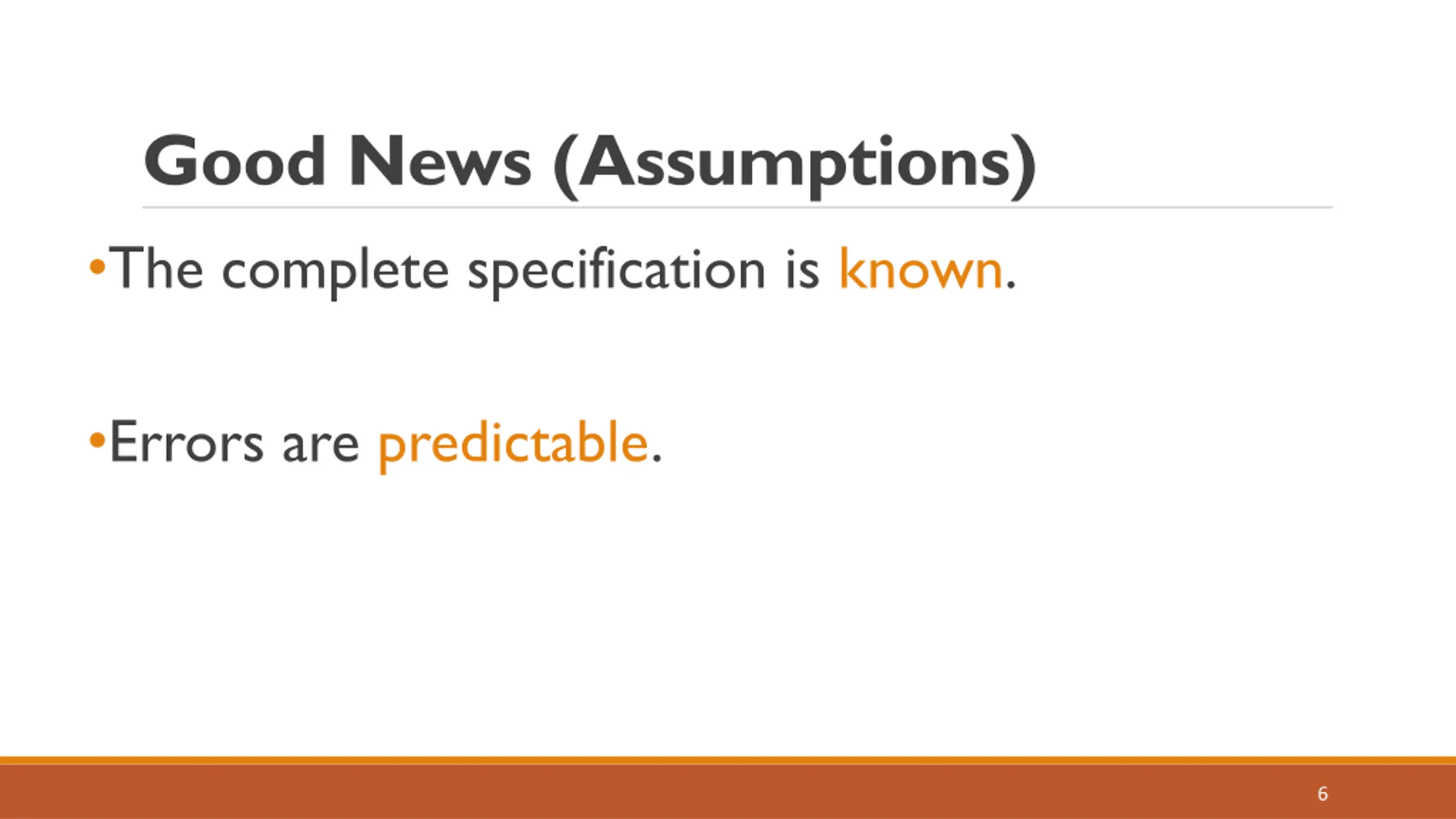 Good News (Assumptions)

•The complete specification is known.

•Errors are predictable.

6